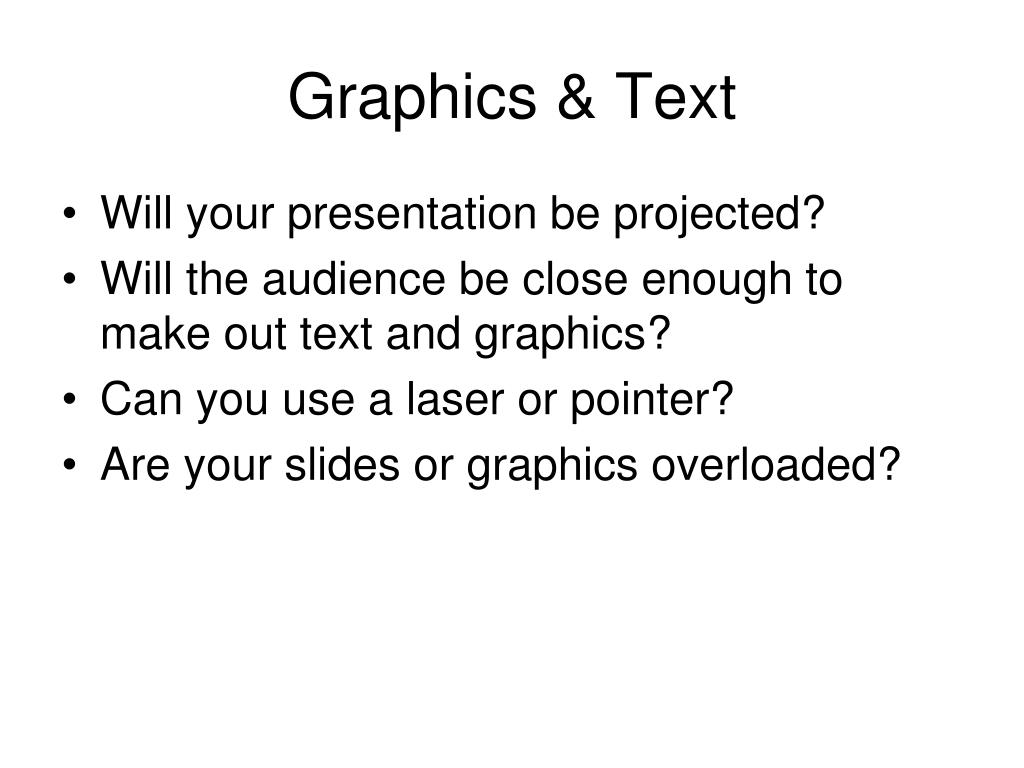 Graphics & Text

• Will your presentation be projected?
• Will the audience be close enough to make out text and graphics?
• Can you use a laser or pointer?
• Are your slides or graphics overloaded?